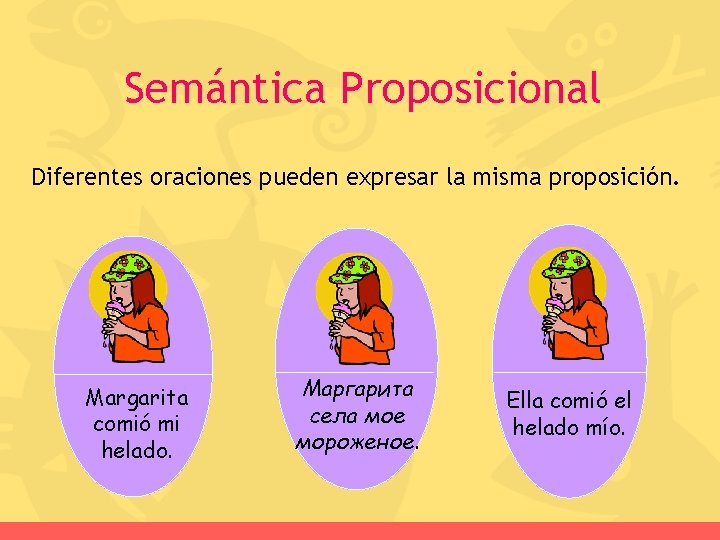 Semántica Proposicional

Diferentes oraciones pueden expresar la misma proposición.

Margarita comió mi helado.

Маргарита села мое мороженое.

Ella comió el helado mío.